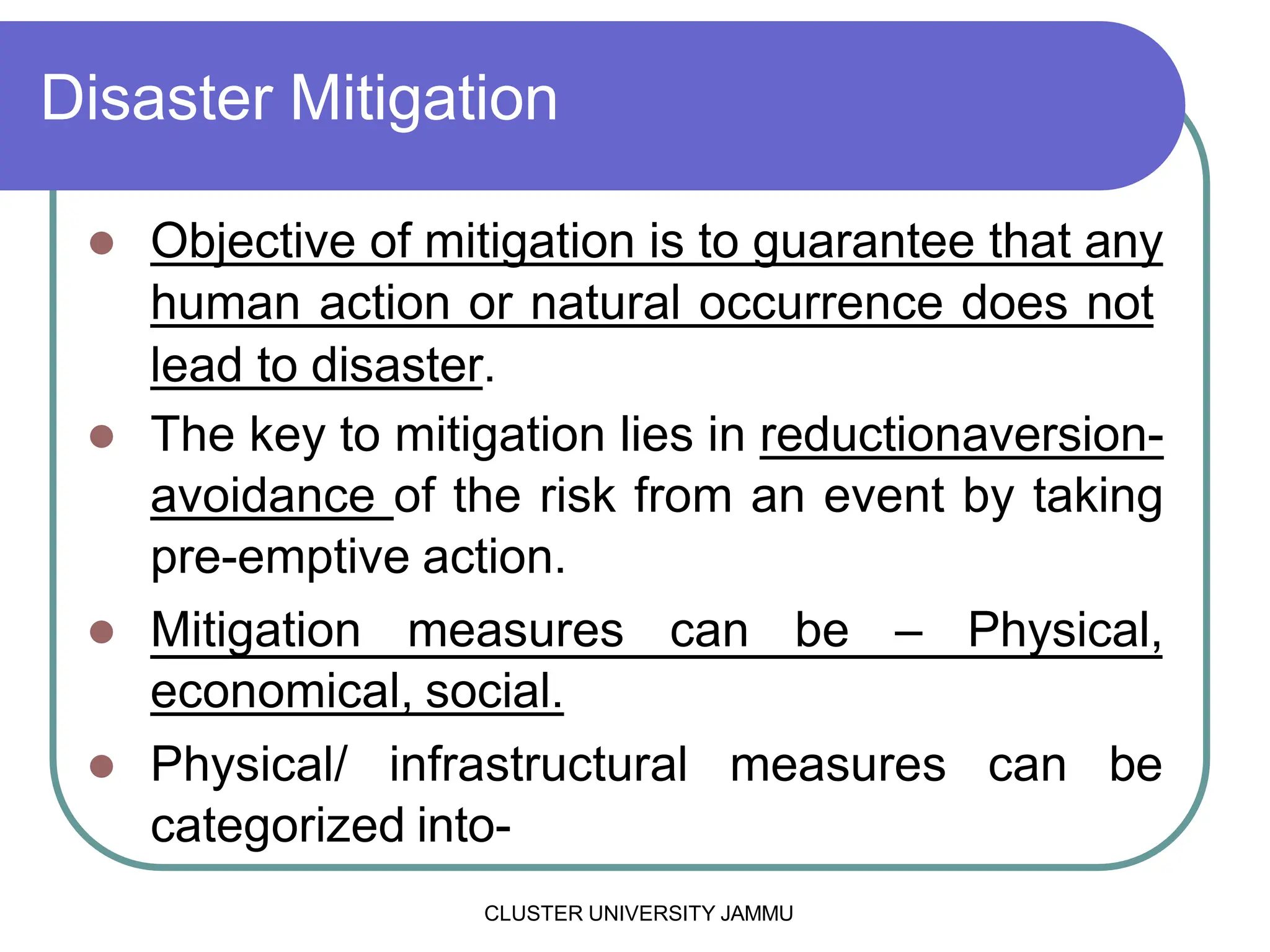 Disaster Mitigation

- Objective of mitigation is to guarantee that any human action or natural occurrence does not lead to disaster.
- The key to mitigation lies in reductionaversion-avoidance of the risk from an event by taking pre-emptive action.
- Mitigation measures can be – Physical, economical, social.
- Physical/ infrastructural measures can be categorized into-

CLUSTER UNIVERSITY JAMMU